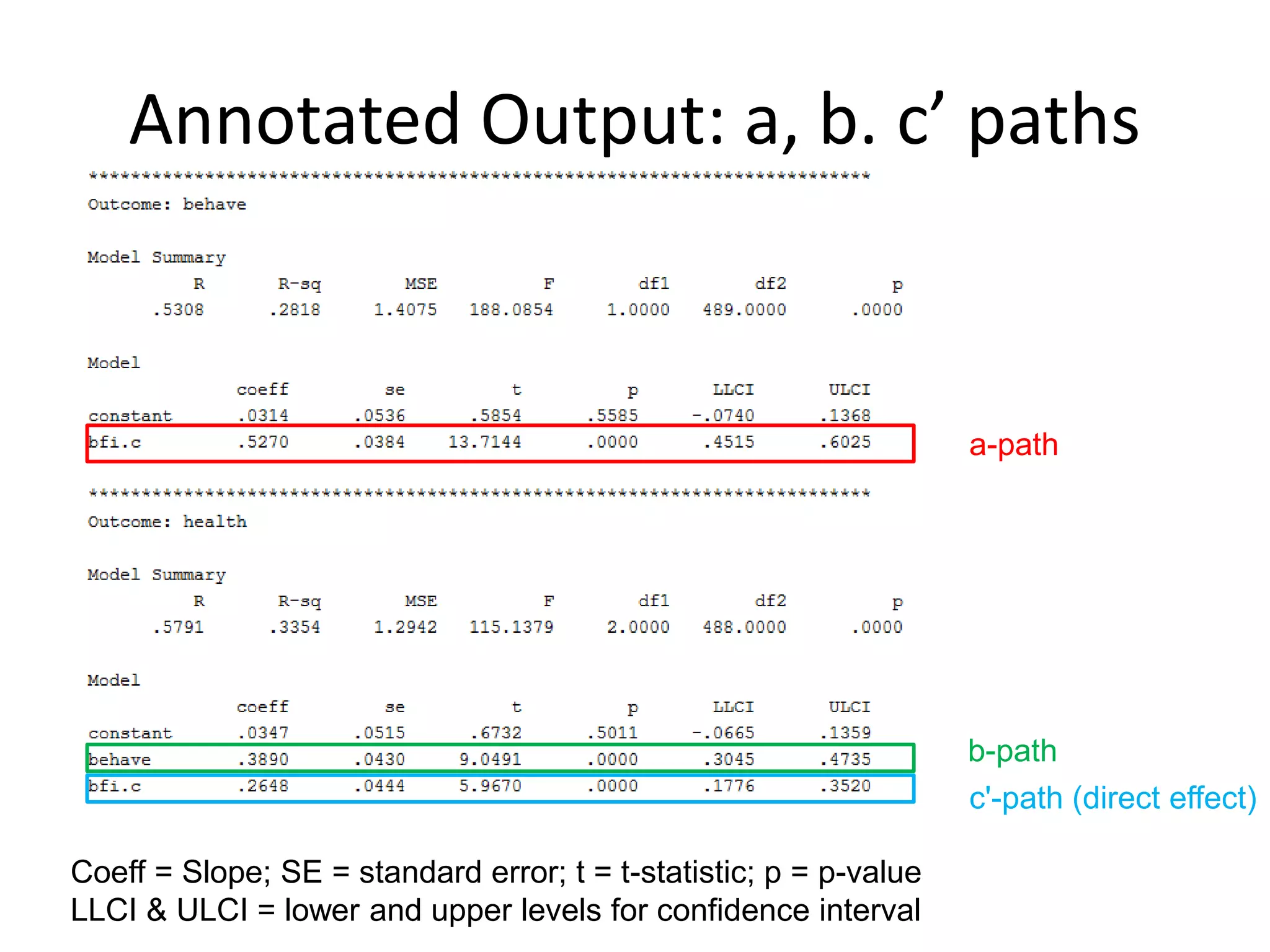 Annotated Output: a, b. c’ paths

**************************************************************************
Outcome: behave

Model Summary

| R | R-sq | MSE | F | df1 | df2 | p |
|---|---|---|---|---|---|---|
| .5308 | .2818 | 1.4075 | 188.0854 | 1.0000 | 489.0000 | .0000 |

Model

| | coeff | se | t | p | LLCI | ULCI |
|---|---|---|---|---|---|---|
| constant | .0314 | .0536 | .5854 | .5585 | -.0740 | .1368 |
| bfi.c | .5270 | .0384 | 13.7144 | .0000 | .4515 | .6025 |

a-path

**************************************************************************
Outcome: health

Model Summary

| R | R-sq | MSE | F | df1 | df2 | p |
|---|---|---|---|---|---|---|
| .5791 | .3354 | 1.2942 | 115.1379 | 2.0000 | 488.0000 | .0000 |

Model

| | coeff | se | t | p | LLCI | ULCI |
|---|---|---|---|---|---|---|
| constant | .0347 | .0515 | .6732 | .5011 | -.0665 | .1359 |
| behave | .3890 | .0430 | 9.0491 | .0000 | .3045 | .4735 |
| bfi.c | .2648 | .0444 | 5.9670 | .0000 | .1776 | .3520 |

b-path
c'-path (direct effect)

Coeff = Slope; SE = standard error; t = t-statistic; p = p-value
LLCI & ULCI = lower and upper levels for confidence interval